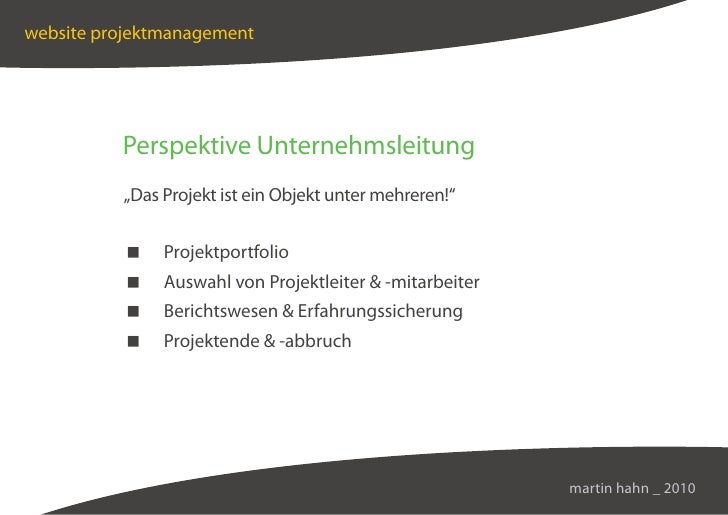 website projektmanagement

Perspektive Unternehmsleitung

„Das Projekt ist ein Objekt unter mehreren!“

■ Projektportfolio
■ Auswahl von Projektleiter & -mitarbeiter
■ Berichtswesen & Erfahrungssicherung
■ Projektende & -abbruch

martin hahn _ 2010